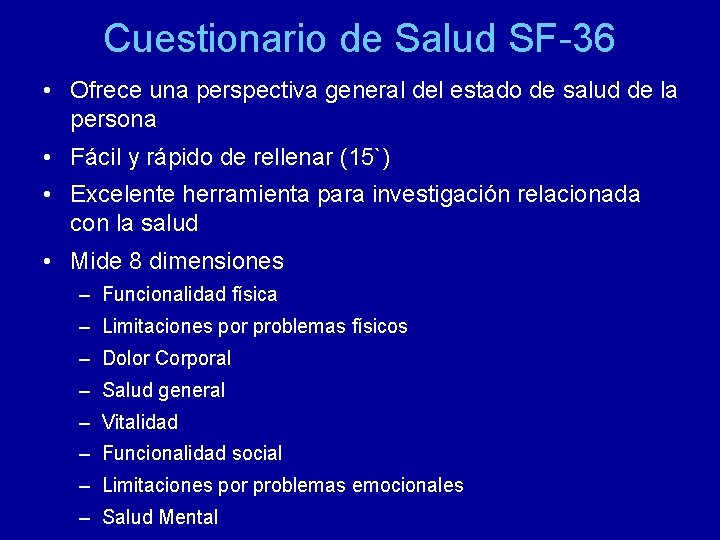 Cuestionario de Salud SF-36

• Ofrece una perspectiva general del estado de salud de la persona
• Fácil y rápido de rellenar (15`)
• Excelente herramienta para investigación relacionada con la salud
• Mide 8 dimensiones
– Funcionalidad física
– Limitaciones por problemas físicos
– Dolor Corporal
– Salud general
– Vitalidad
– Funcionalidad social
– Limitaciones por problemas emocionales
– Salud Mental